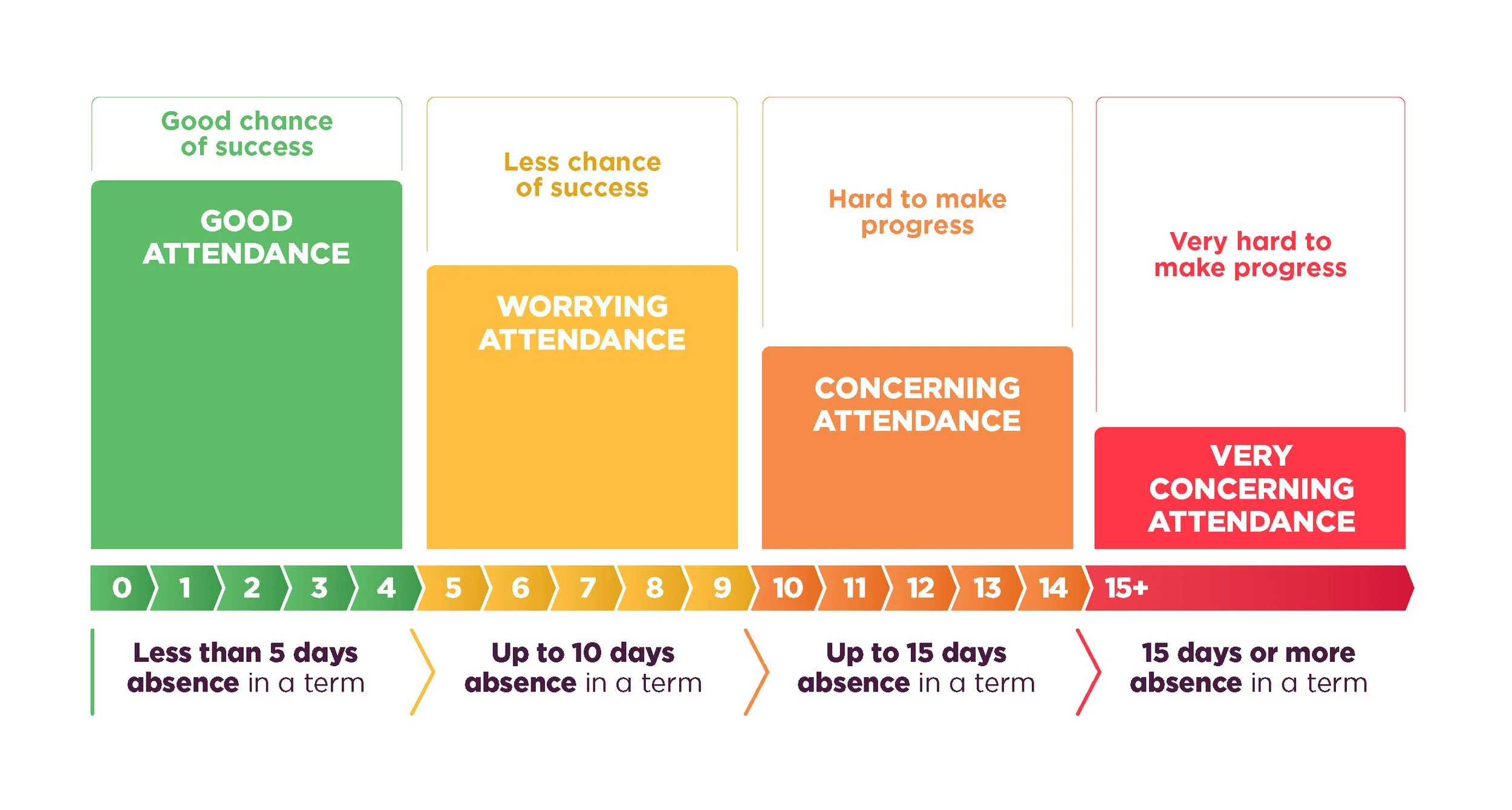 Good chance of success

GOOD ATTENDANCE

Less chance of success

WORRYING ATTENDANCE

Hard to make progress

CONCERNING ATTENDANCE

Very hard to make progress

VERY CONCERNING ATTENDANCE

0 1 2 3 4 5 6 7 8 9 10 11 12 13 14 15+

Less than 5 days absence in a term

Up to 10 days absence in a term

Up to 15 days absence in a term

15 days or more absence in a term